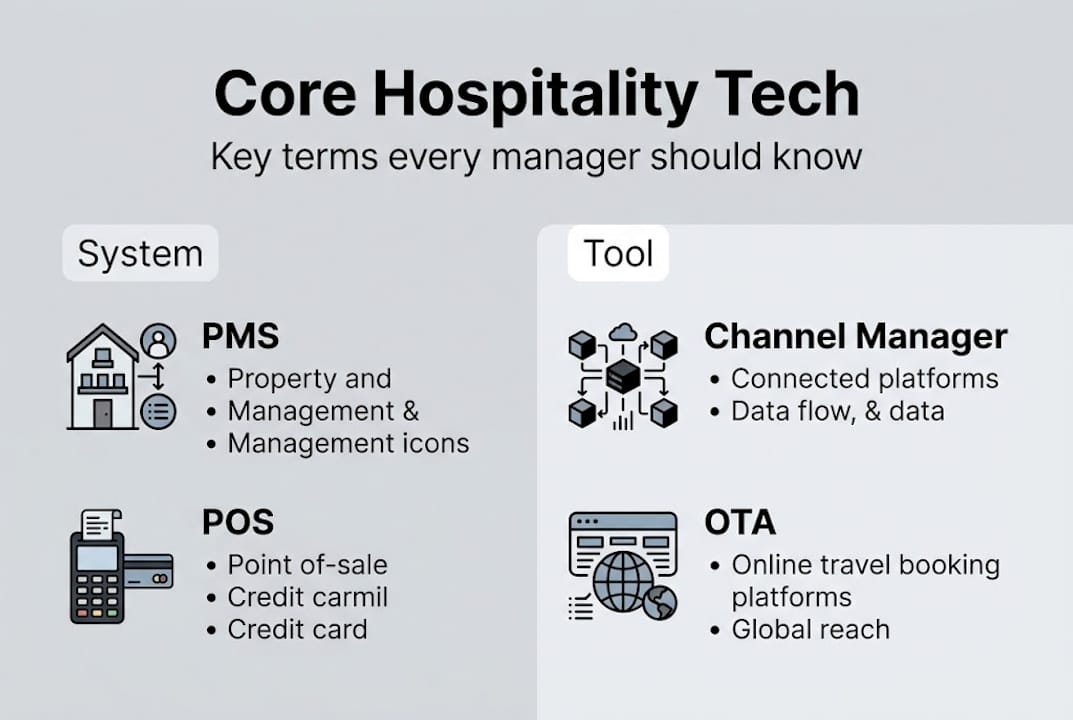 Core Hospitality Tech

Key terms every manager should know

System

PMS
• Property and
• Management &
• Management icons

POS
• Point of-sale
• Credit carmil
• Credit card

Tool

Channel Manager
• Connected platforms
• Data flow, & data

OTA
• Online travel booking platforms
• Global reach